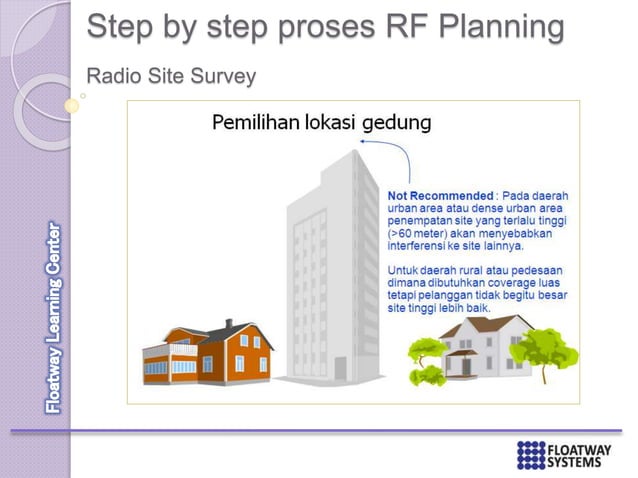 Step by step proses RF Planning

Radio Site Survey

Pemilihan lokasi gedung

Not Recommended : Pada daerah urban area atau dense urban area penempatan site yang terlalu tinggi (>60 meter) akan menyebabkan interferensi ke site lainnya.

Untuk daerah rural atau pedesaan dimana dibutuhkan coverage luas tetapi pelanggan tidak begitu besar site tinggi lebih baik.

Floatway Learning Center

FLOATWAY SYSTEMS